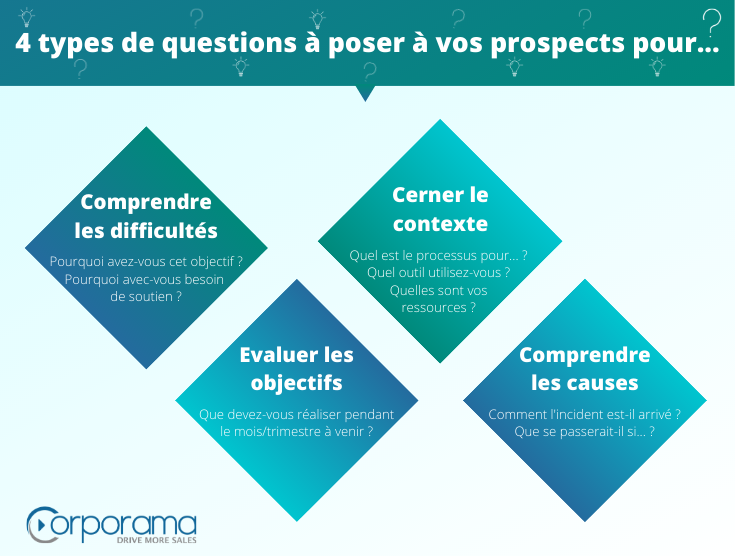 4 types de questions à poser à vos prospects pour...

Comprendre les difficultés

Pourquoi avez-vous cet objectif ? Pourquoi avec-vous besoin de soutien ?

Cerner le contexte

Quel est le processus pour... ? Quel outil utilisez-vous ? Quelles sont vos ressources ?

Evaluer les objectifs

Que devez-vous réaliser pendant le mois/trimestre à venir ?

Comprendre les causes

Comment l'incident est-il arrivé ? Que se passerait-il si... ?

Corporama
DRIVE MORE SALES